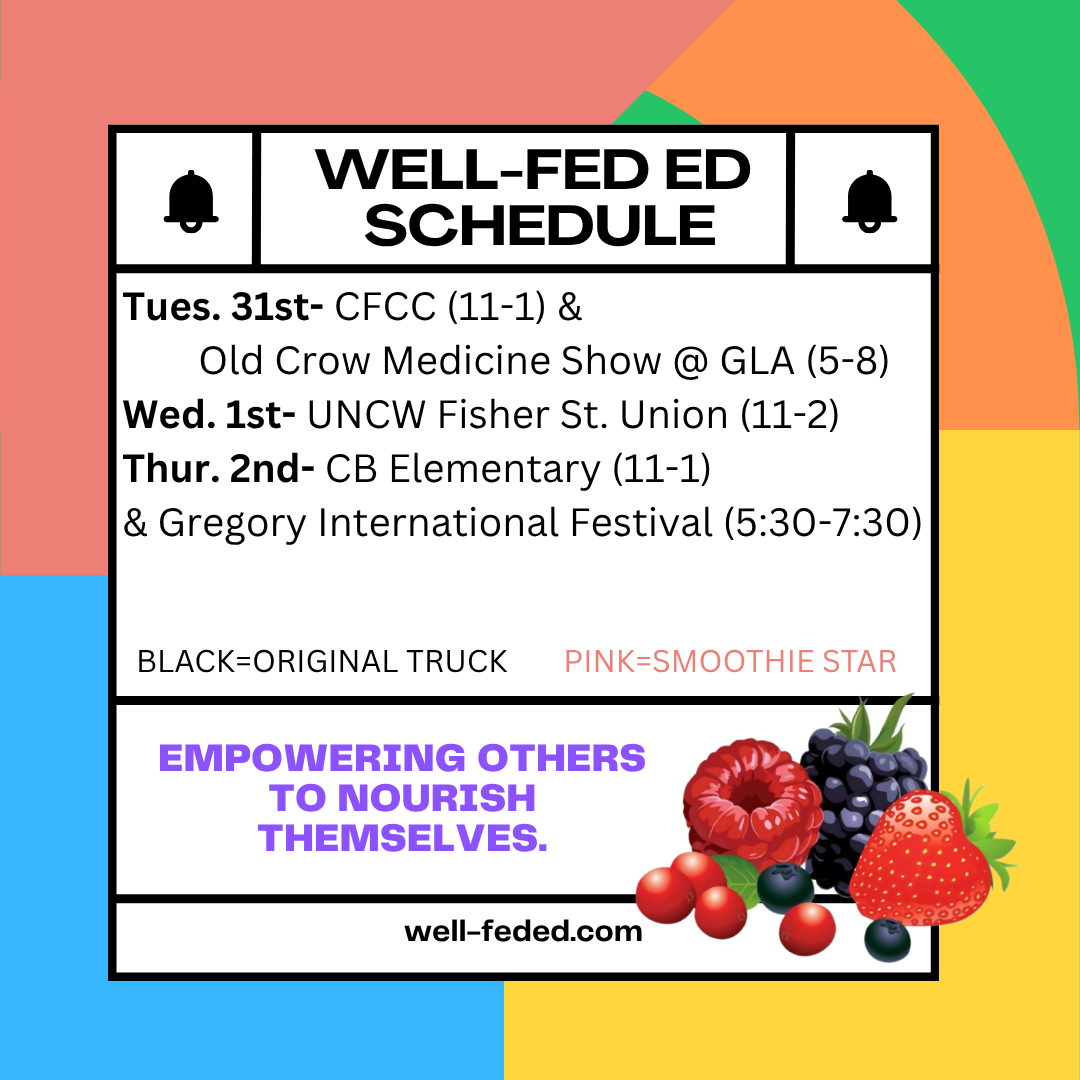 WELL-FED ED SCHEDULE

Tues. 31st- CFCC (11-1) &
Old Crow Medicine Show @ GLA (5-8)
Wed. 1st- UNCW Fisher St. Union (11-2)
Thur. 2nd- CB Elementary (11-1)
& Gregory International Festival (5:30-7:30)

BLACK=ORIGINAL TRUCK PINK=SMOOTHIE STAR

EMPOWERING OTHERS TO NOURISH THEMSELVES.

well-feded.com